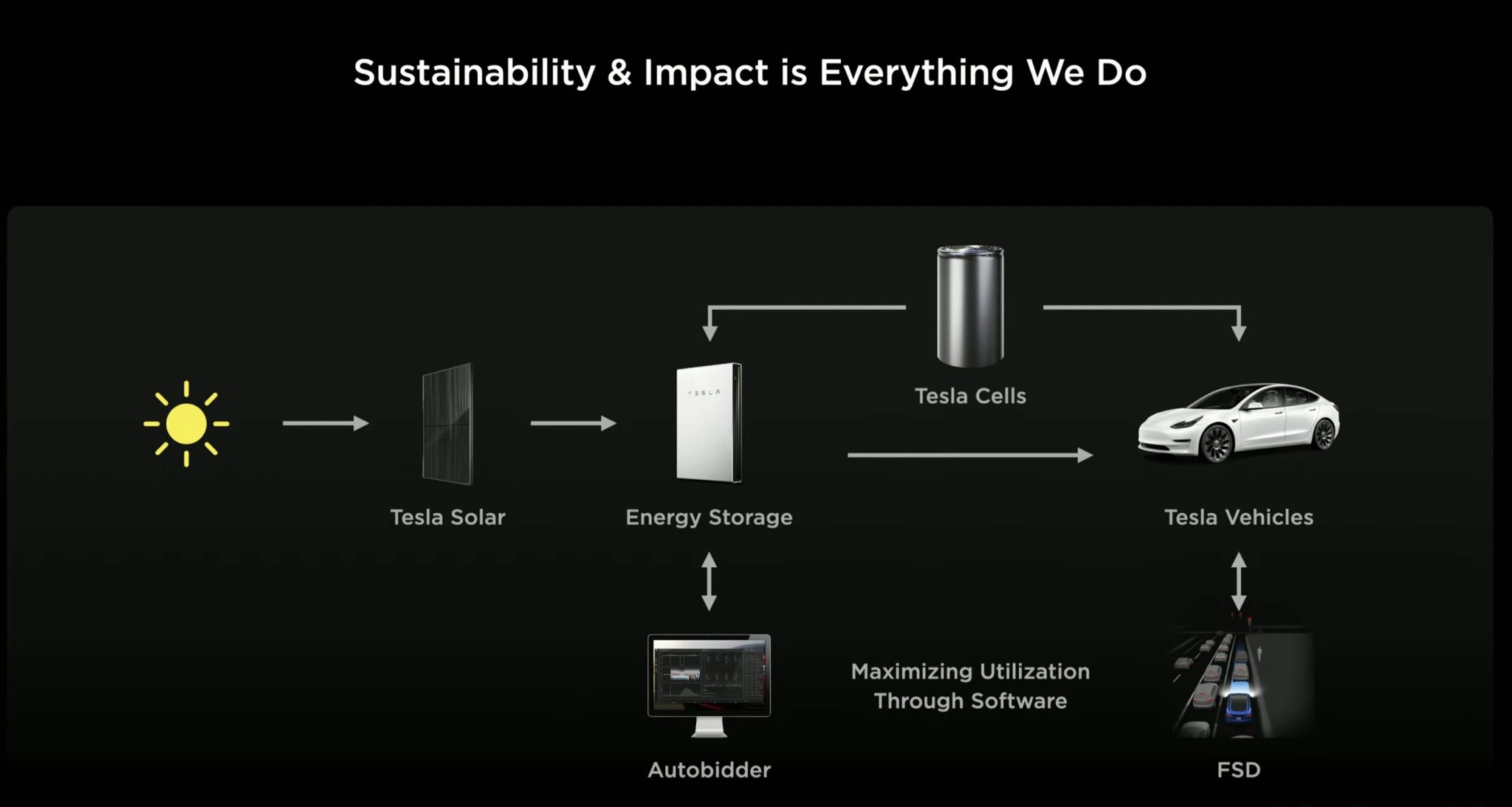 Sustainability & Impact is Everything We Do

Tesla Cells

TESLA

Tesla Solar

Energy Storage

Tesla Vehicles

Maximizing Utilization Through Software

Autobidder

FSD